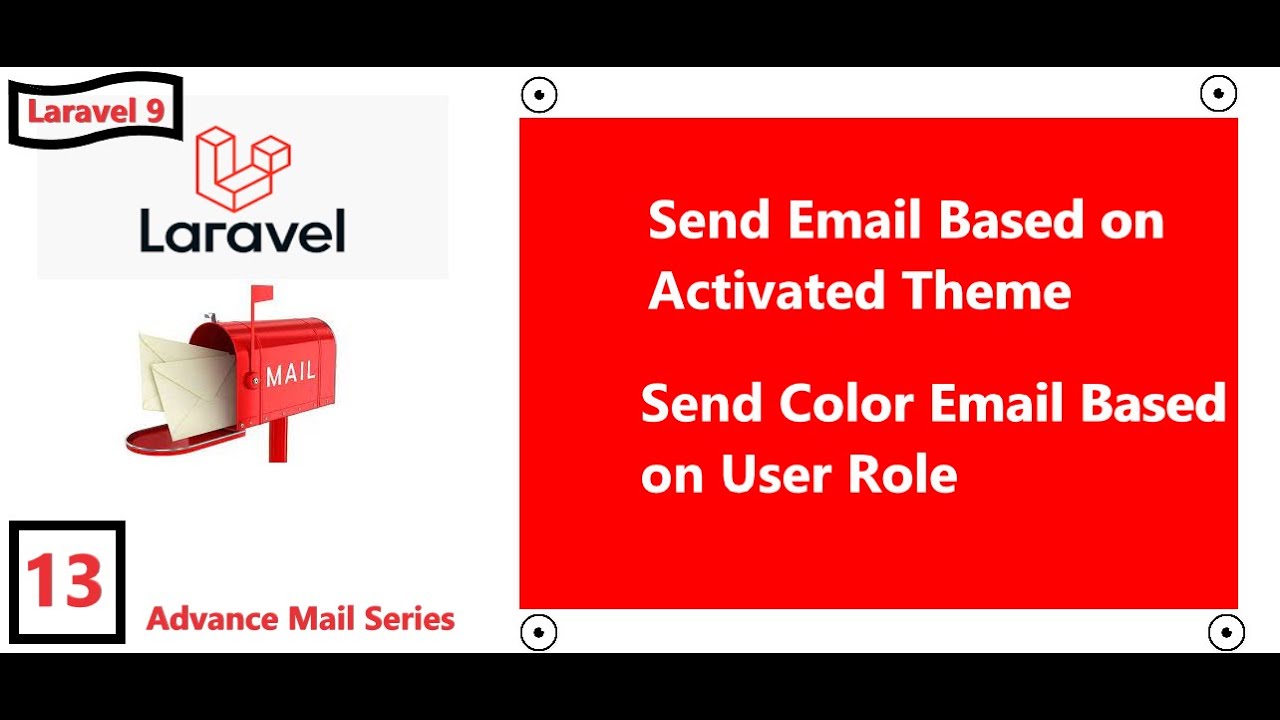 Laravel 9

Laravel

MAIL

13

Advance Mail Series

Send Email Based on Activated Theme

Send Color Email Based on User Role